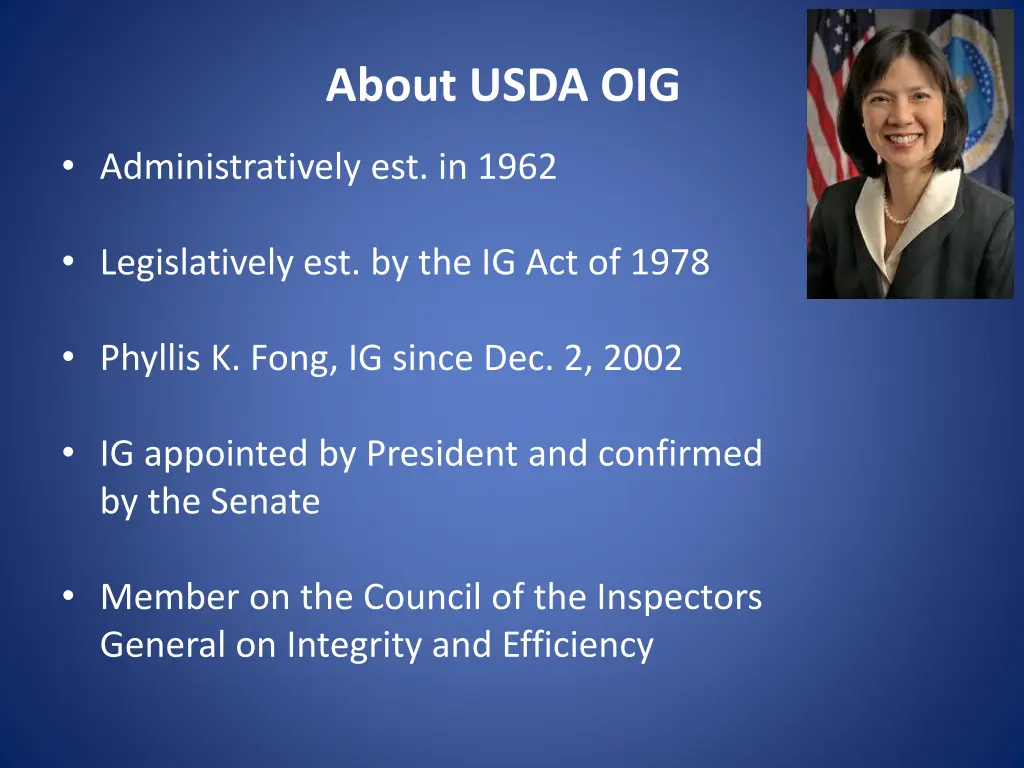 About USDA OIG

• Administratively est. in 1962

• Legislatively est. by the IG Act of 1978

• Phyllis K. Fong, IG since Dec. 2, 2002

• IG appointed by President and confirmed by the Senate

• Member on the Council of the Inspectors General on Integrity and Efficiency